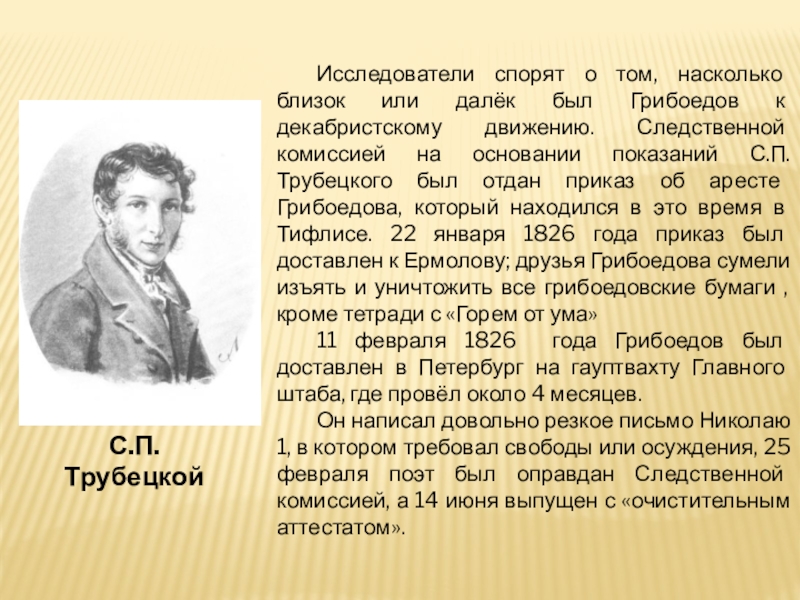 Исследователи спорят о том, насколько близок или далёк был Грибоедов к декабристскому движению. Следственной комиссией на основании показаний С.П. Трубецкого был отдан приказ об аресте Грибоедова, который находился в это время в Тифлисе. 22 января 1826 года приказ был доставлен к Ермолову; друзья Грибоедова сумели изъять и уничтожить все грибоедовские бумаги , кроме тетради с «Горем от ума»

11 февраля 1826 года Грибоедов был доставлен в Петербург на гауптвахту Главного штаба, где провёл около 4 месяцев.

Он написал довольно резкое письмо Николаю 1, в котором требовал свободы или осуждения, 25 февраля поэт был оправдан Следственной комиссией, а 14 июня выпущен с «очистительным аттестатом».

С.П. Трубецкой